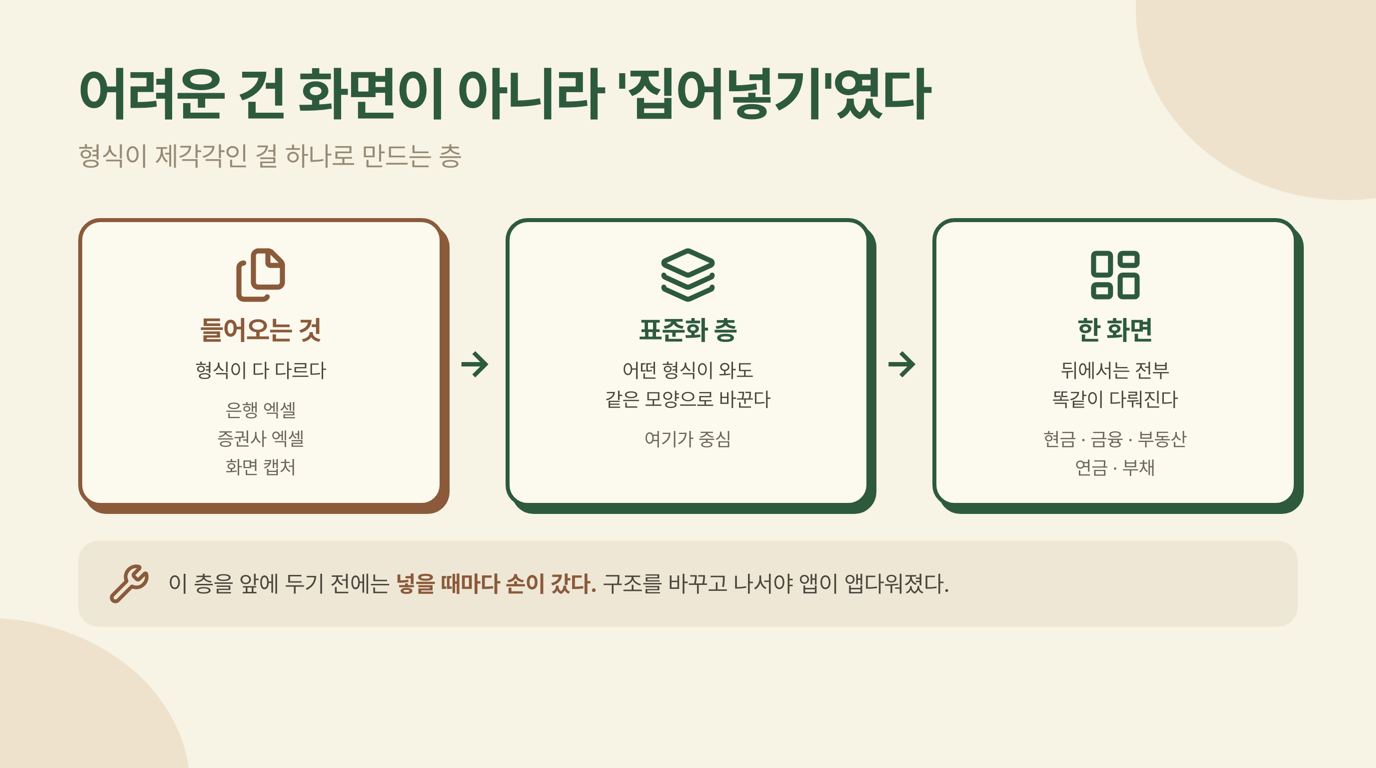 어려운 건 화면이 아니라 '집어넣기'였다

형식이 제각각인 걸 하나로 만드는 층

들어오는 것

형식이 다 다르다

은행 엑셀
증권사 엑셀
화면 캡처

표준화 층

어떤 형식이 와도
같은 모양으로 바꾼다

여기가 중심

한 화면

뒤에서는 전부
똑같이 다뤄진다

현금 · 금융 · 부동산
연금 · 부채

이 층을 앞에 두기 전에는 넣을 때마다 손이 갔다. 구조를 바꾸고 나서야 앱이 앱다워졌다.